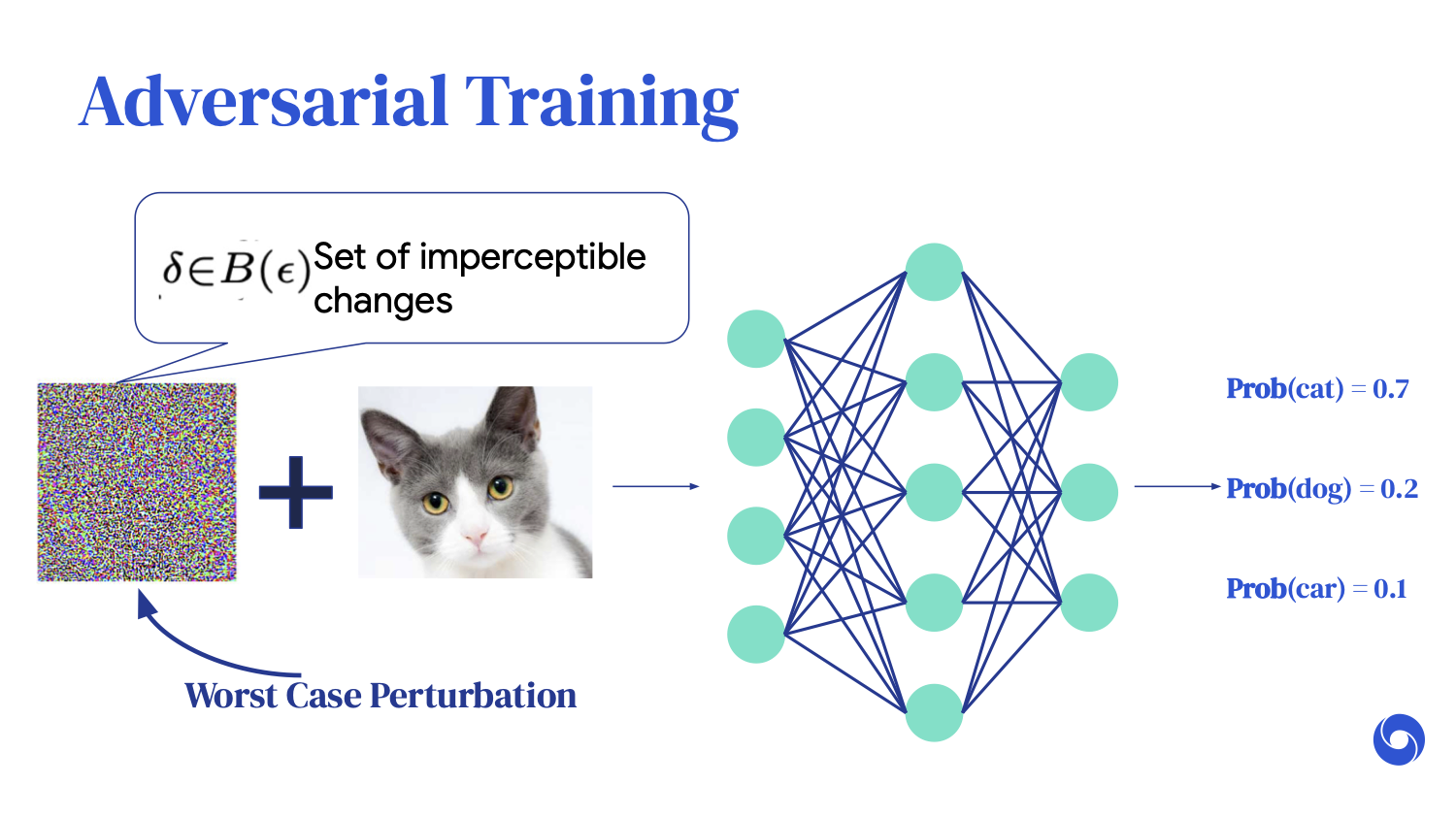 Adversarial Training

$\delta \in B(\epsilon)$ Set of imperceptible changes

+

Worst Case Perturbation

Prob(cat) = 0.7

Prob(dog) = 0.2

Prob(car) = 0.1